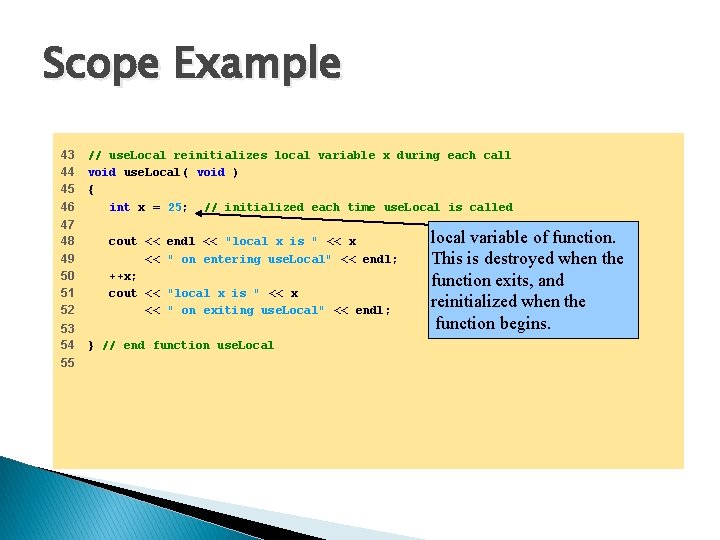 Scope Example

43 // useLocal reinitializes local variable x during each call
44 void useLocal( void )
45 {
46    int x = 25; // initialized each time useLocal is called
47
48    cout << endl << "local x is " << x
49         << " on entering useLocal" << endl;
50    ++x;
51    cout << "local x is " << x
52         << " on exiting useLocal" << endl;
53
54 } // end function useLocal
55

local variable of function. This is destroyed when the function exits, and reinitialized when the function begins.